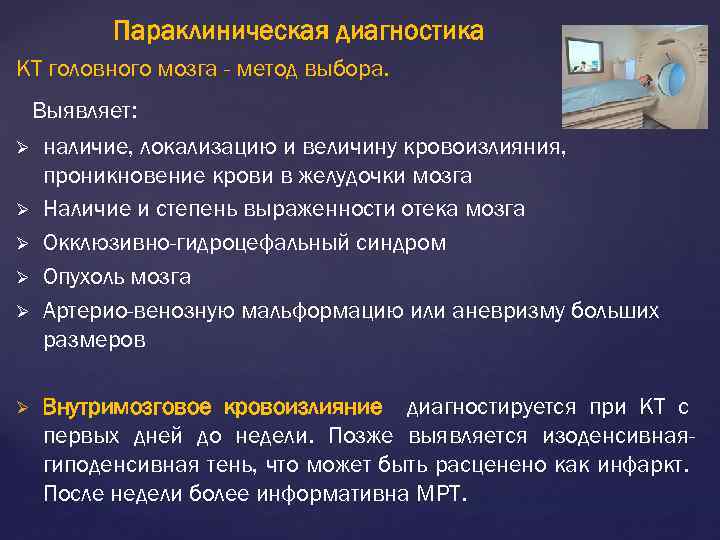 Параклиническая диагностика

КТ головного мозга - метод выбора.

Выявляет:

➢ наличие, локализацию и величину кровоизлияния, проникновение крови в желудочки мозга
➢ Наличие и степень выраженности отека мозга
➢ Окклюзивно-гидроцефальный синдром
➢ Опухоль мозга
➢ Артерио-венозную мальформацию или аневризму больших размеров

➢ Внутримозговое кровоизлияние диагностируется при КТ с первых дней до недели. Позже выявляется изоденсивная-гиподенсивная тень, что может быть расценено как инфаркт. После недели более информативна МРТ.